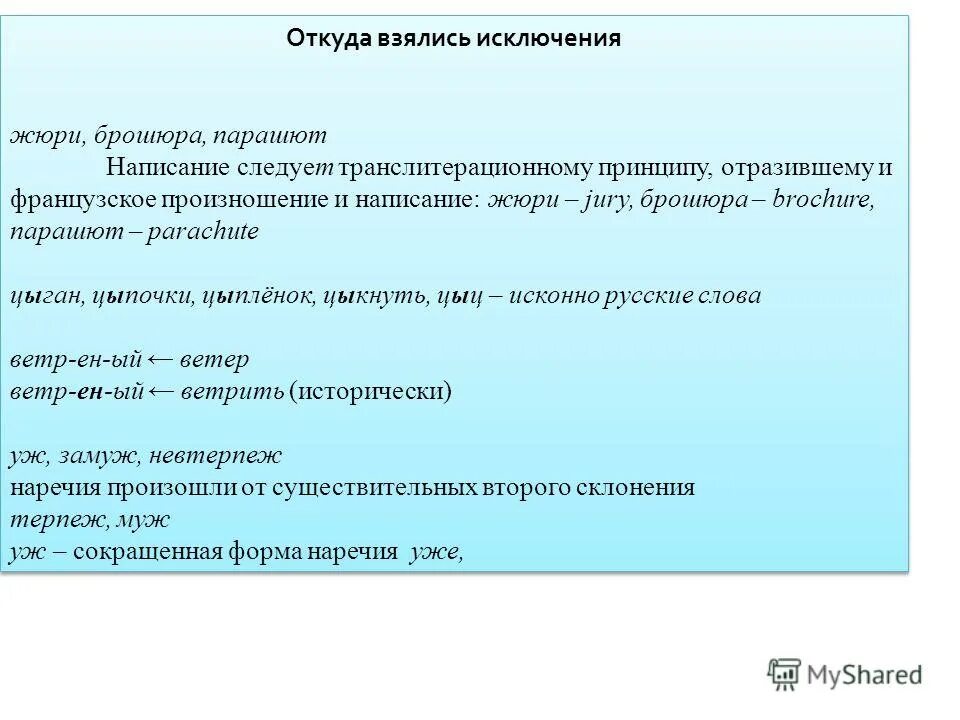 Откуда взялись исключения

жюри, брошюра, парашют

Написание следует транслитерационному принципу, отразившему и французское произношение и написание: жюри – jury, брошюра – brochure, парашют – parachute

цыган, цыпочки, цыплёнок, цыкнуть, цыц – исконно русские слова

ветр-ен-ый ← ветер
ветр-ен-ый ← ветрить (исторически)

уж, замуж, невтерпеж
наречия произошли от существительных второго склонения
терпеж, муж
уж – сокращенная форма наречия уже,

MyShared